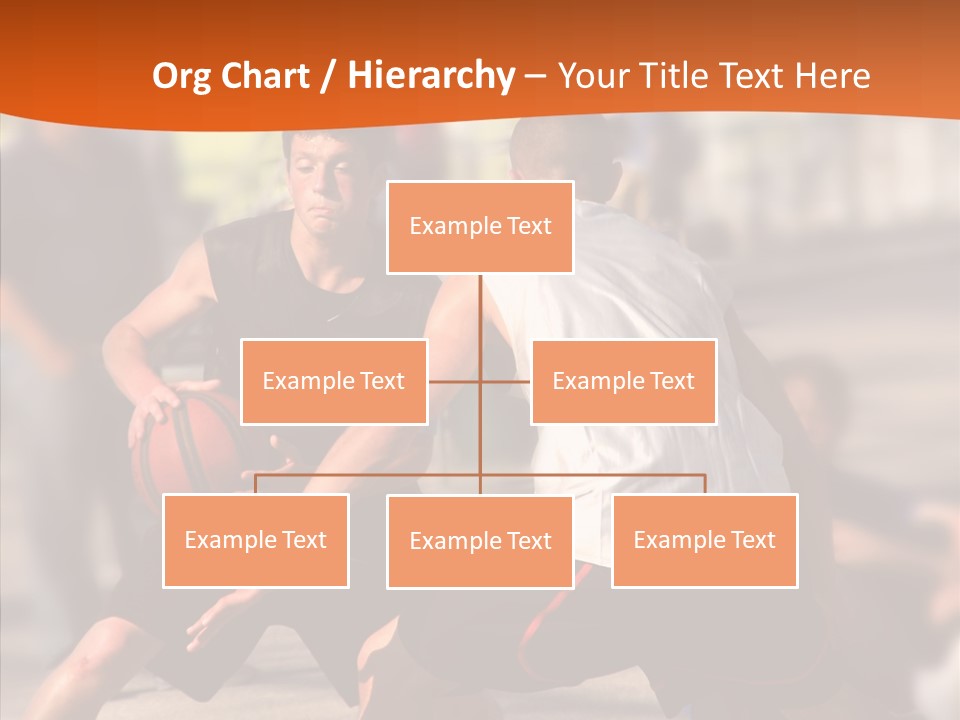 Org Chart / Hierarchy – Your Title Text Here

Example Text

Example Text

Example Text

Example Text

Example Text

Example Text